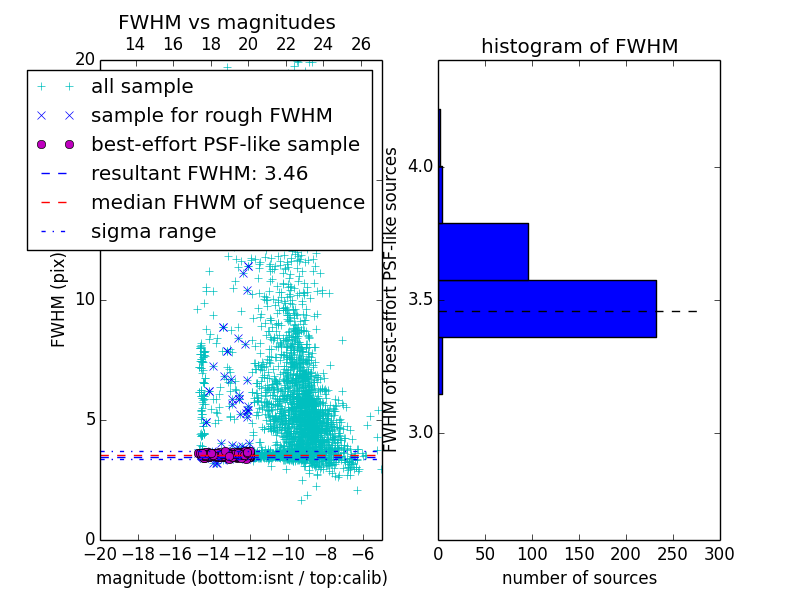 FWHM vs magnitudes

14 16 18 20 22 24 26

20

all sample
sample for rough FWHM
best-effort PSF-like sample
resultant FWHM: 3.46
median FHWM of sequence
sigma range

FWHM (pix)

10

5

0

−20 −18 −16 −14 −12 −10 −8 −6

magnitude (bottom:isnt / top:calib)

histogram of FWHM

FWHM of best-effort PSF-like sources

4.0

3.5

3.0

0 50 100 150 200 250 300

number of sources